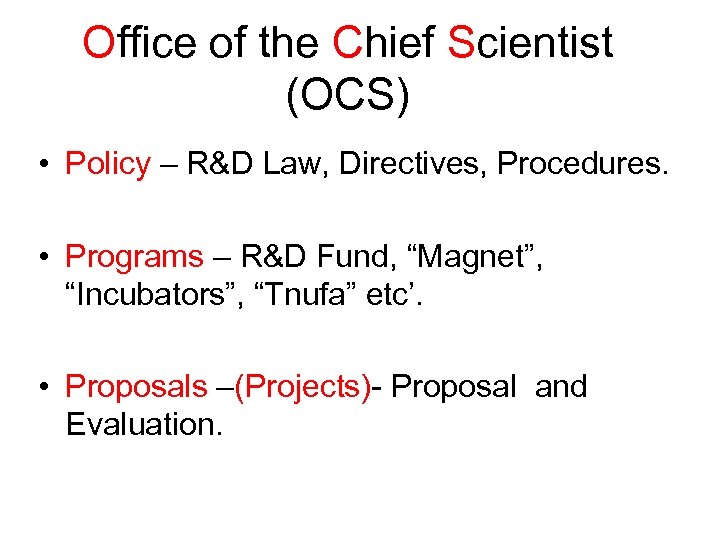 Office of the Chief Scientist (OCS)

• Policy – R&D Law, Directives, Procedures.

• Programs – R&D Fund, “Magnet”, “Incubators”, “Tnufa” etc’.

• Proposals –(Projects)- Proposal and Evaluation.